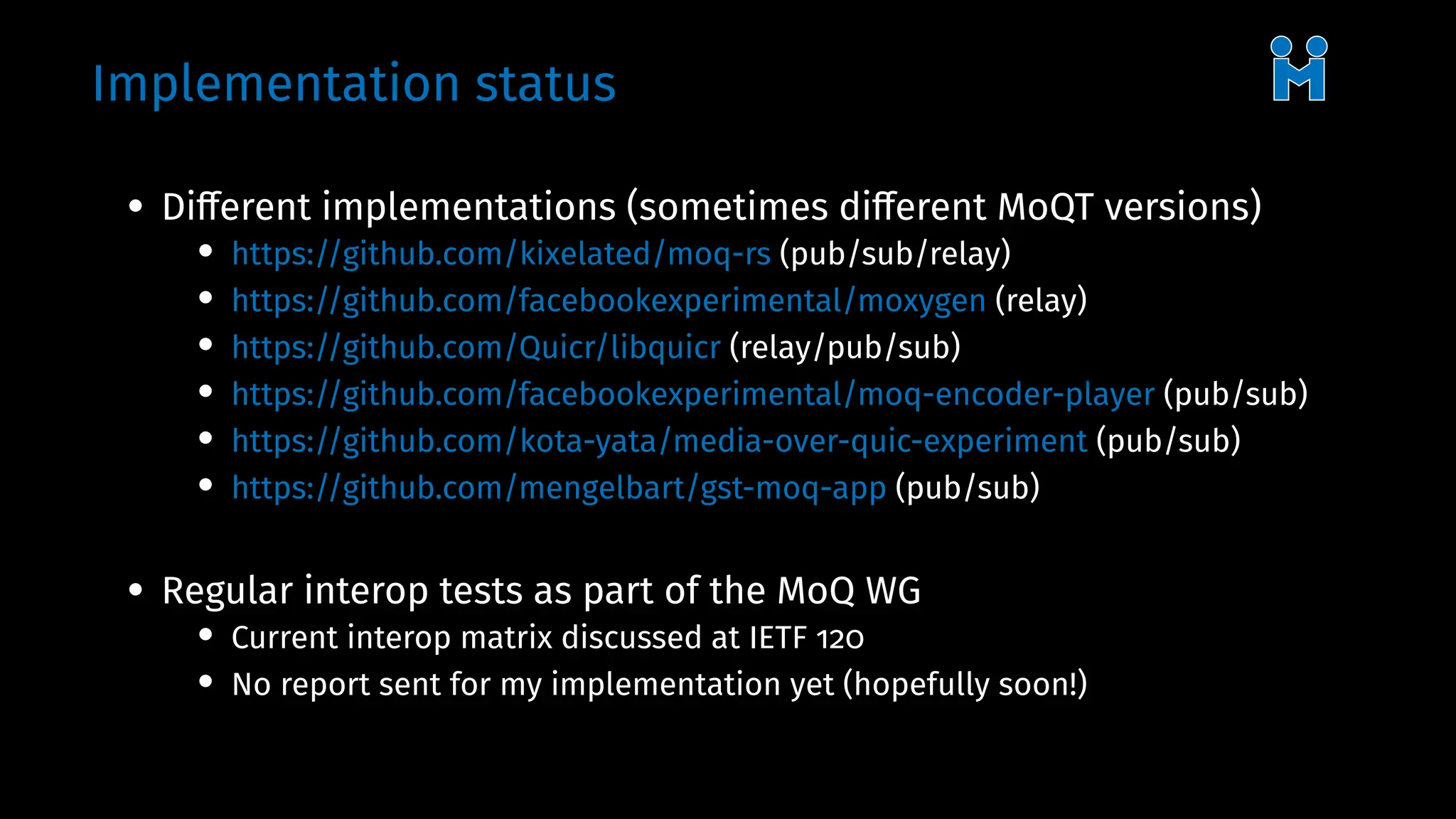 Implementation status

• Different implementations (sometimes different MoQT versions)
  • https://github.com/kixelated/moq-rs (pub/sub/relay)
  • https://github.com/facebookexperimental/moxygen (relay)
  • https://github.com/Quicr/libquicr (relay/pub/sub)
  • https://github.com/facebookexperimental/moq-encoder-player (pub/sub)
  • https://github.com/kota-yata/media-over-quic-experiment (pub/sub)
  • https://github.com/mengelbart/gst-moq-app (pub/sub)

• Regular interop tests as part of the MoQ WG
  • Current interop matrix discussed at IETF 120
  • No report sent for my implementation yet (hopefully soon!)